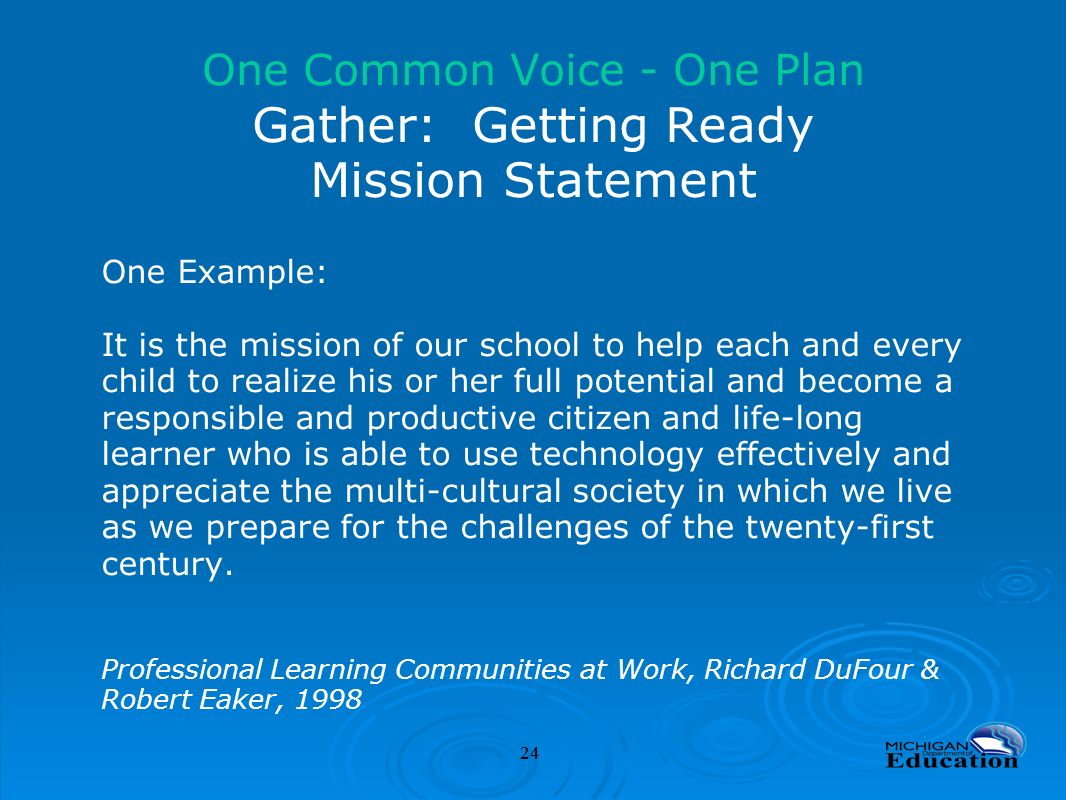 One Common Voice - One Plan
Gather: Getting Ready
Mission Statement

One Example:

It is the mission of our school to help each and every child to realize his or her full potential and become a responsible and productive citizen and life-long learner who is able to use technology effectively and appreciate the multi-cultural society in which we live as we prepare for the challenges of the twenty-first century.

Professional Learning Communities at Work, Richard DuFour & Robert Eaker, 1998

24

MICHIGAN Department of Education